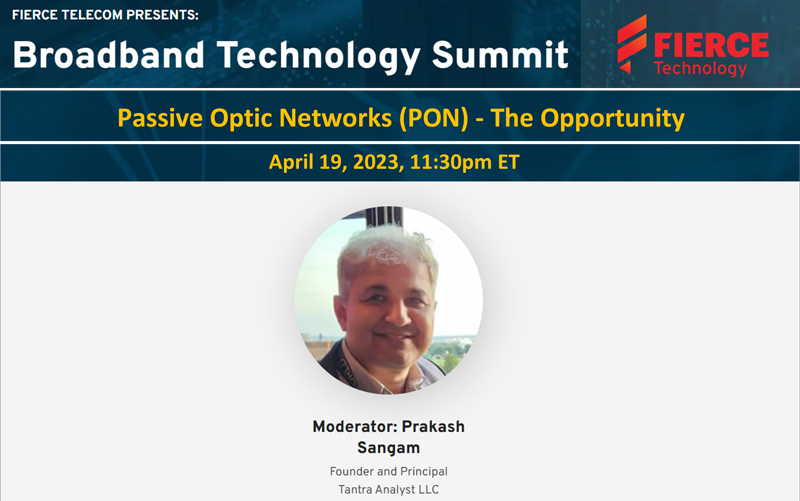 FIERCE TELECOM PRESENTS:
Broadband Technology Summit

FIERCE Technology

Passive Optic Networks (PON) - The Opportunity

April 19, 2023, 11:30pm ET

Moderator: Prakash Sangam
Founder and Principal
Tantra Analyst LLC